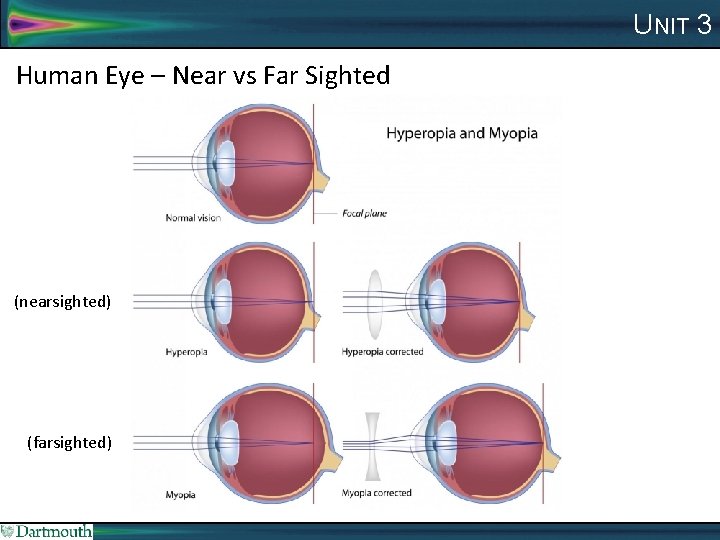 UNIT 3

Human Eye – Near vs Far Sighted

Hyperopia and Myopia

Normal vision

Focal plane

(nearsighted)

Hyperopia

Hyperopia corrected

(farsighted)

Myopia

Myopia corrected

Dartmouth